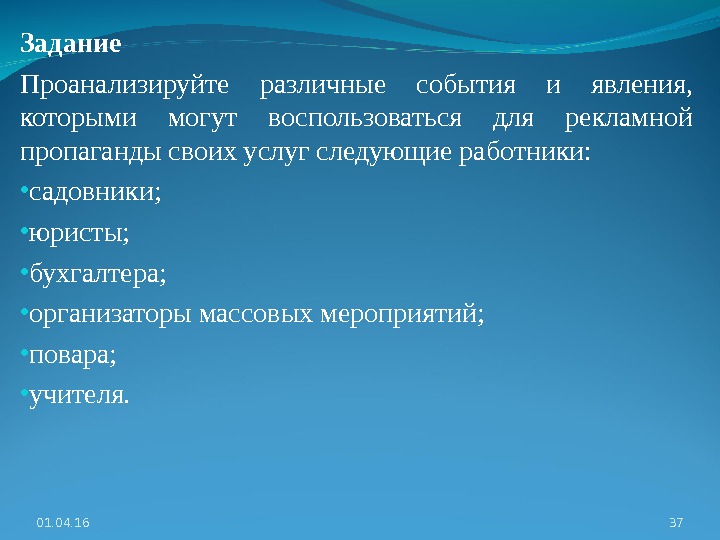 Задание

Проанализируйте различные события и явления, которыми могут воспользоваться для рекламной пропаганды своих услуг следующие работники:

•садовники;

•юристы;

•бухгалтера;

•организаторы массовых мероприятий;

•повара;

•учителя.

01.04.16

37